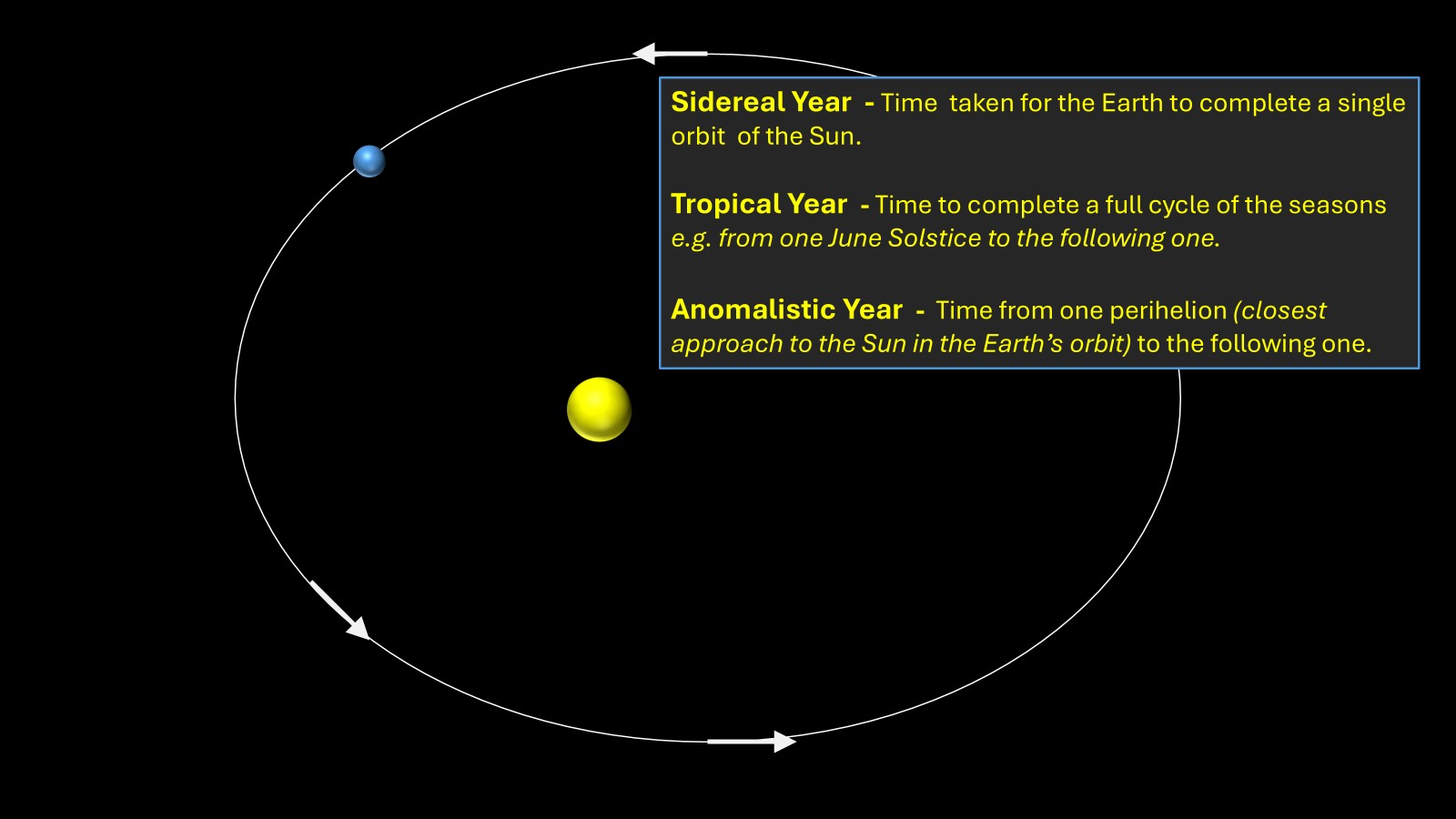 Sidereal Year - Time taken for the Earth to complete a single orbit of the Sun.

Tropical Year - Time to complete a full cycle of the seasons e.g. from one June Solstice to the following one.

Anomalistic Year - Time from one perihelion (closest approach to the Sun in the Earth's orbit) to the following one.